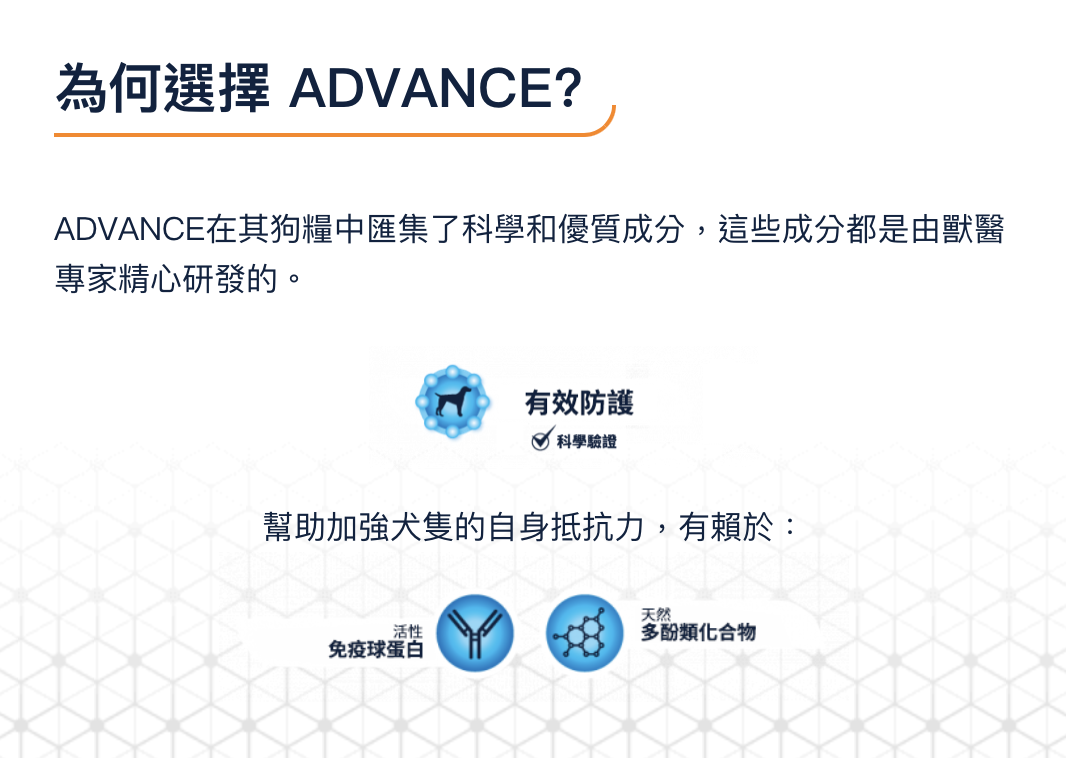 為何選擇 ADVANCE?

ADVANCE在其狗糧中匯集了科學和優質成分，這些成分都是由獸醫專家精心研發的。

有效防護
科學驗證

幫助加強犬隻的自身抵抗力，有賴於：

活性
免疫球蛋白

天然
多酚類化合物